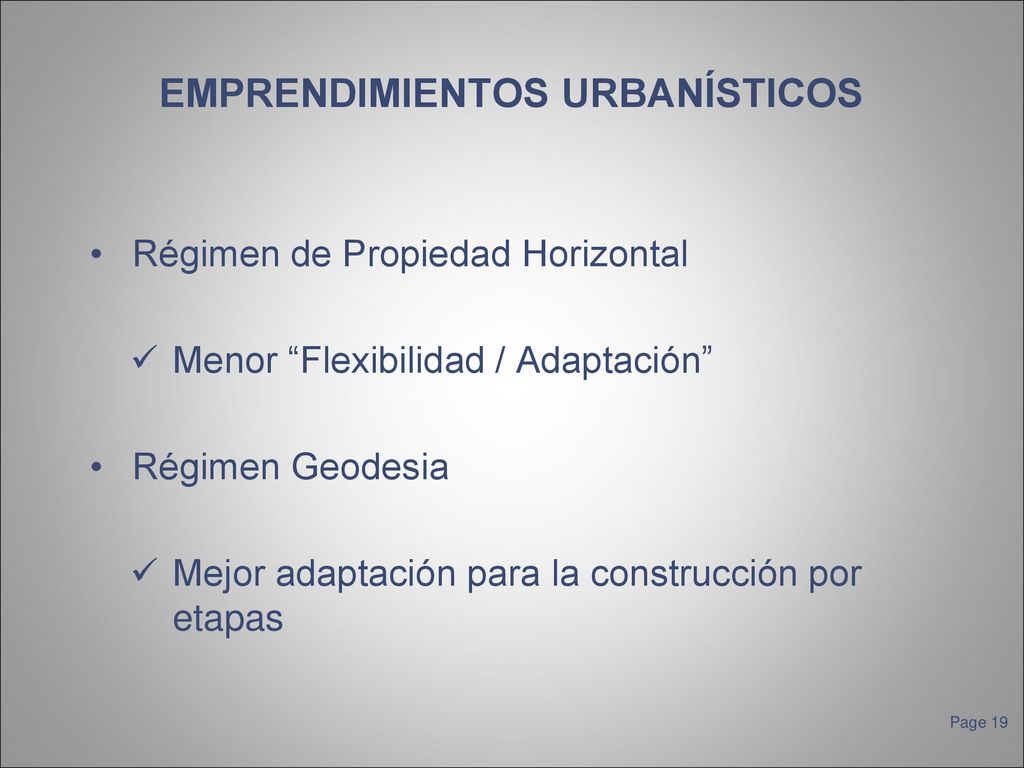 EMPRENDIMIENTOS URBANÍSTICOS

• Régimen de Propiedad Horizontal

✓ Menor “Flexibilidad / Adaptación”

• Régimen Geodesia

✓ Mejor adaptación para la construcción por etapas

Page 19